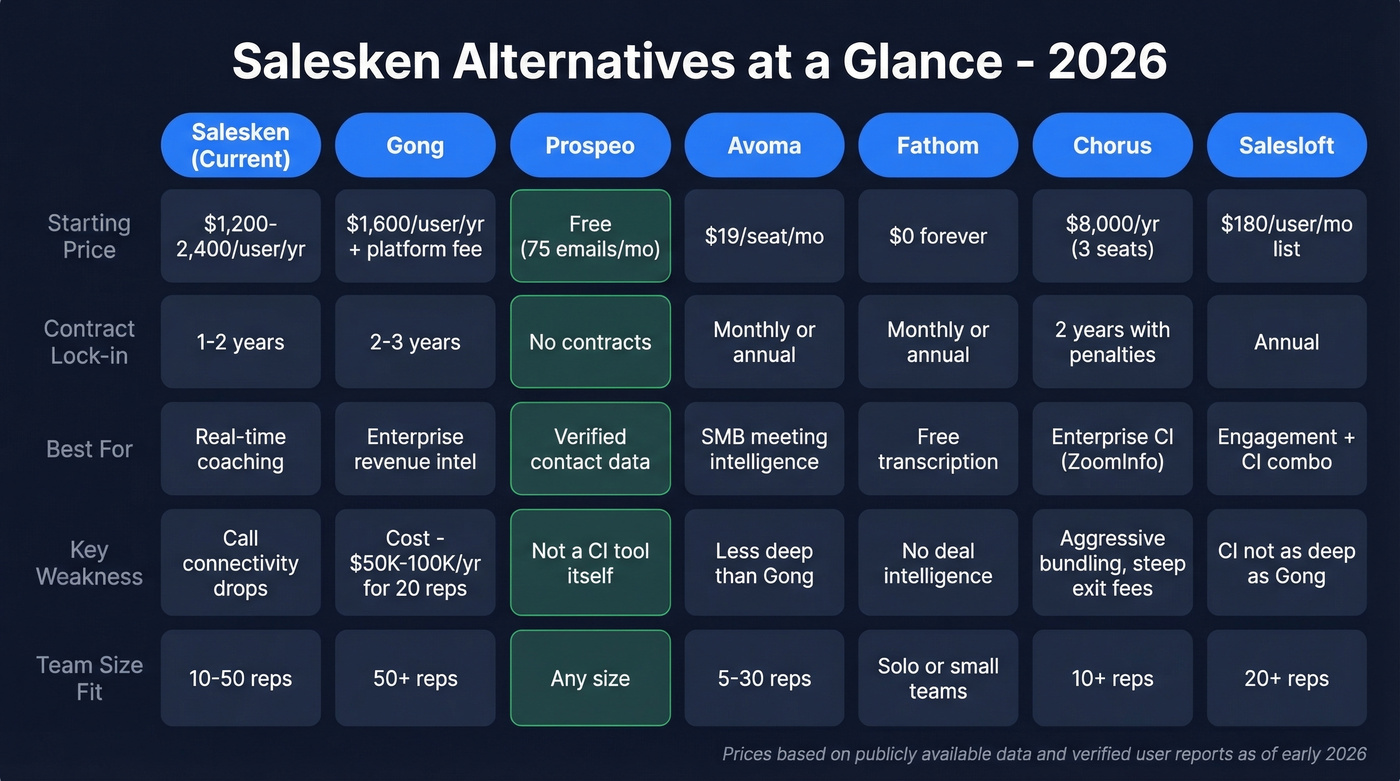 Salesken Alternatives at a Glance - 2026

| | Salesken (Current) | Gong | Prospeo | Avoma | Fathom | Chorus | Salesloft |
|---|---|---|---|---|---|---|---|
| Starting Price | \$1,200-2,400/user/yr | \$1,600/user/yr + platform fee | Free (75 emails/mo) | \$19/seat/mo | \$0 forever | \$8,000/yr (3 seats) | \$180/user/mo list |
| Contract Lock-in | 1-2 years | 2-3 years | No contracts | Monthly or annual | Monthly or annual | 2 years with penalties | Annual |
| Best For | Real-time coaching | Enterprise revenue intel | Verified contact data | SMB meeting intelligence | Free transcription | Enterprise CI (ZoomInfo) | Engagement + CI combo |
| Key Weakness | Call connectivity drops | Cost - \$50K-100K/yr for 20 reps | Not a CI tool itself | Less deep than Gong | No deal intelligence | Aggressive bundling, steep exit fees | CI not as deep as Gong |
| Team Size Fit | 10-50 reps | 50+ reps | Any size | 5-30 reps | Solo or small teams | 10+ reps | 20+ reps |

Prices based on publicly available data and verified user reports as of early 2026